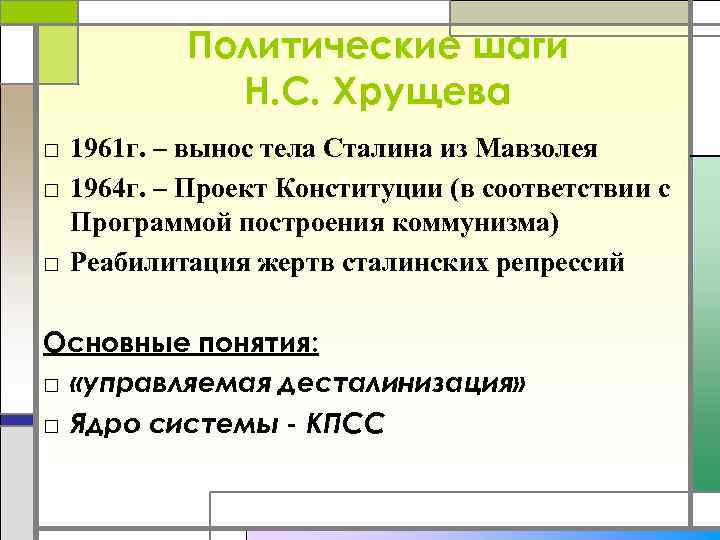 Политические шаги Н.С. Хрущева

□ 1961г. – вынос тела Сталина из Мавзолея
□ 1964г. – Проект Конституции (в соответствии с Программой построения коммунизма)
□ Реабилитация жертв сталинских репрессий

Основные понятия:
□ «управляемая десталинизация»
□ Ядро системы - КПСС